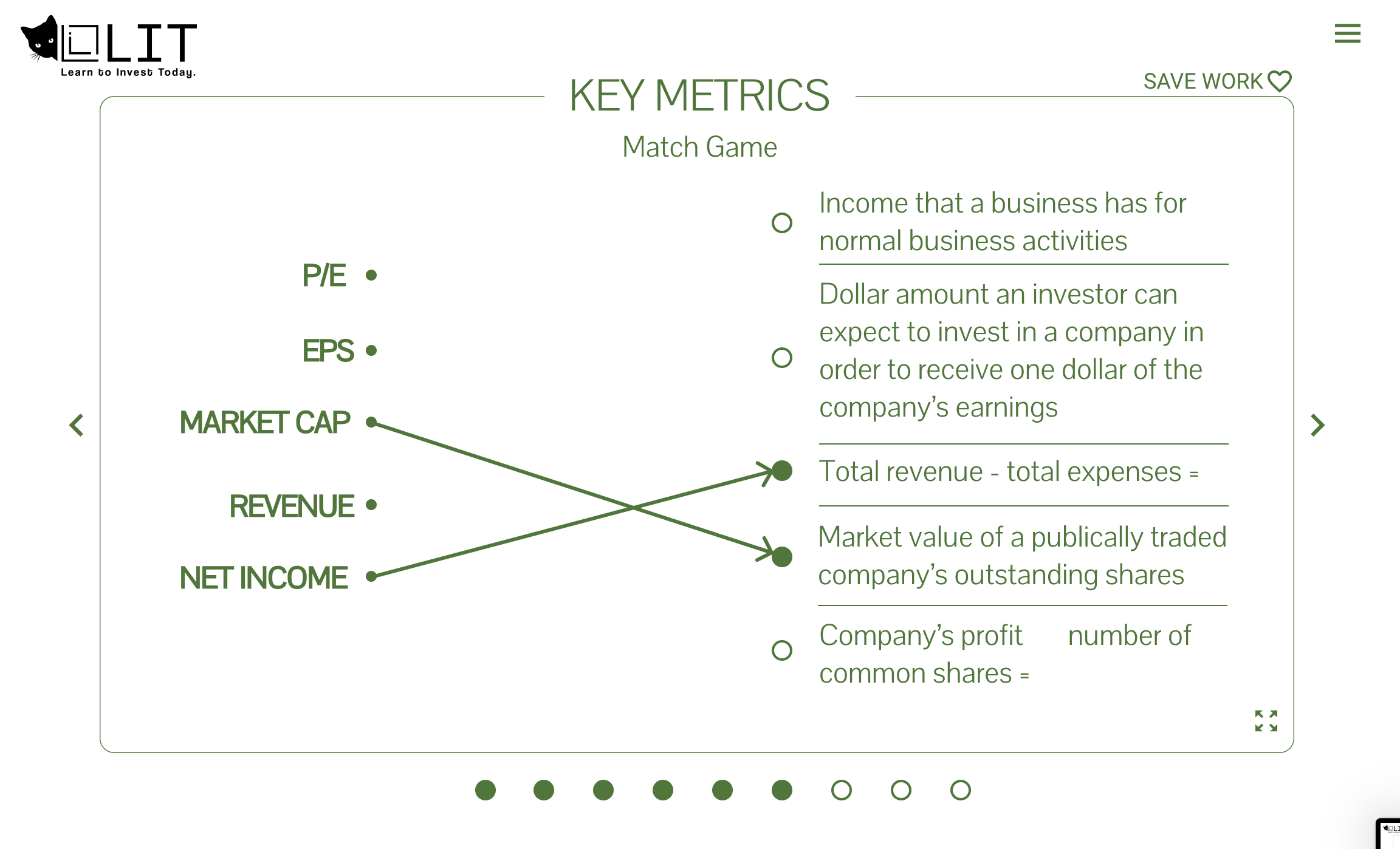 LIT
Learn to Invest Today.

SAVE WORK

KEY METRICS

Match Game

P/E

EPS

MARKET CAP

REVENUE

NET INCOME

Income that a business has for normal business activities

Dollar amount an investor can expect to invest in a company in order to receive one dollar of the company's earnings

Total revenue - total expenses =

Market value of a publically traded company's outstanding shares

Company's profit number of common shares =